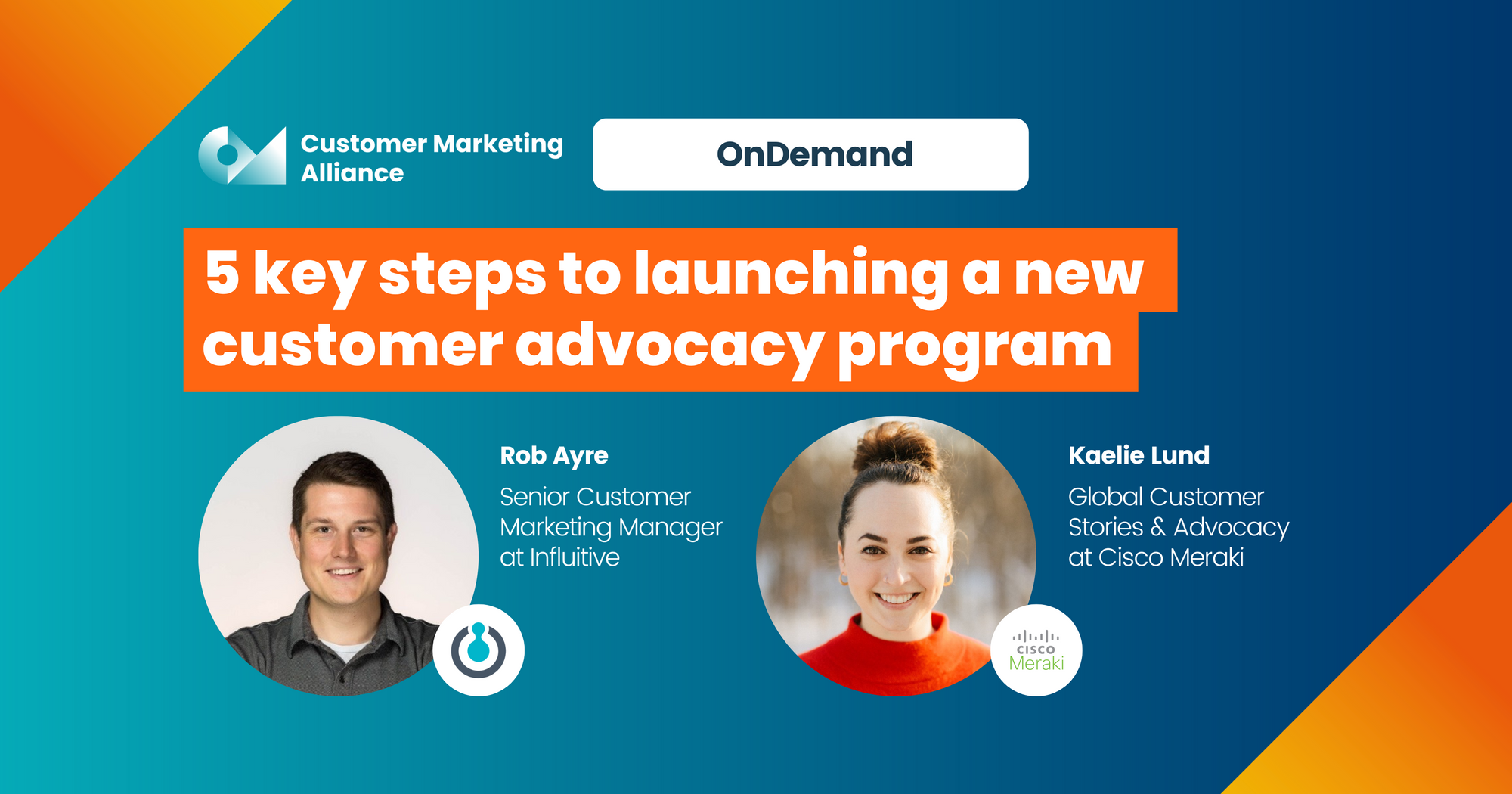 Customer Marketing Alliance

OnDemand

5 key steps to launching a new customer advocacy program

Rob Ayre

Senior Customer Marketing Manager at Influitive

Kaelie Lund

Global Customer Stories & Advocacy at Cisco Meraki

CISCO
Meraki